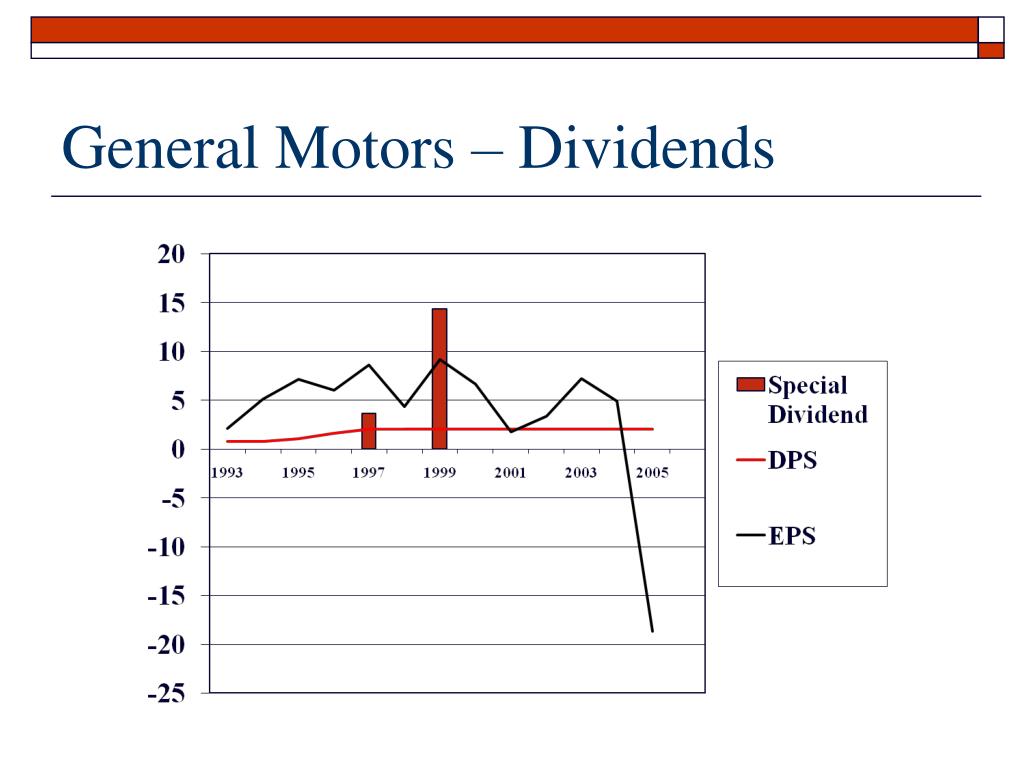 General Motors – Dividends

20
15
10
5
0
-5
-10
-15
-20
-25

1993 1995 1997 1999 2001 2003 2005

Special Dividend
DPS
EPS